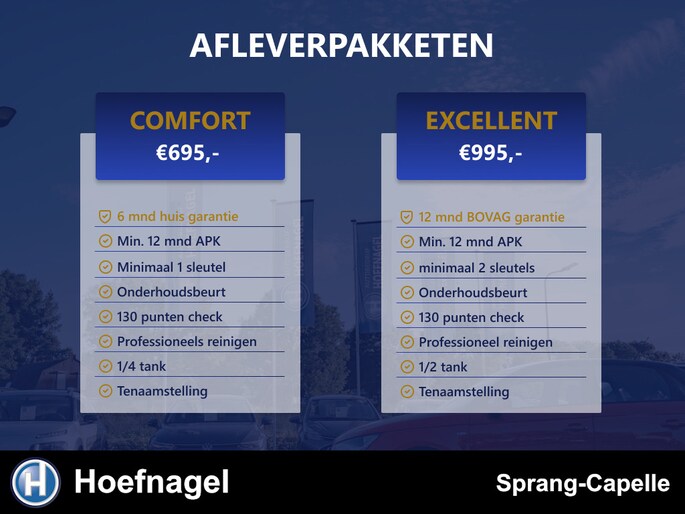 AFLEVERPAKKETEN

COMFORT
€695,-

6 mnd huis garantie
Min. 12 mnd APK
Minimaal 1 sleutel
Onderhoudsbeurt
130 punten check
Professioneels reinigen
1/4 tank
Tenaamstelling

EXCELLENT
€995,-

12 mnd BOVAG garantie
Min. 12 mnd APK
minimaal 2 sleutels
Onderhoudsbeurt
130 punten check
Professioneel reinigen
1/2 tank
Tenaamstelling

H Hoefnagel

Sprang-Capelle